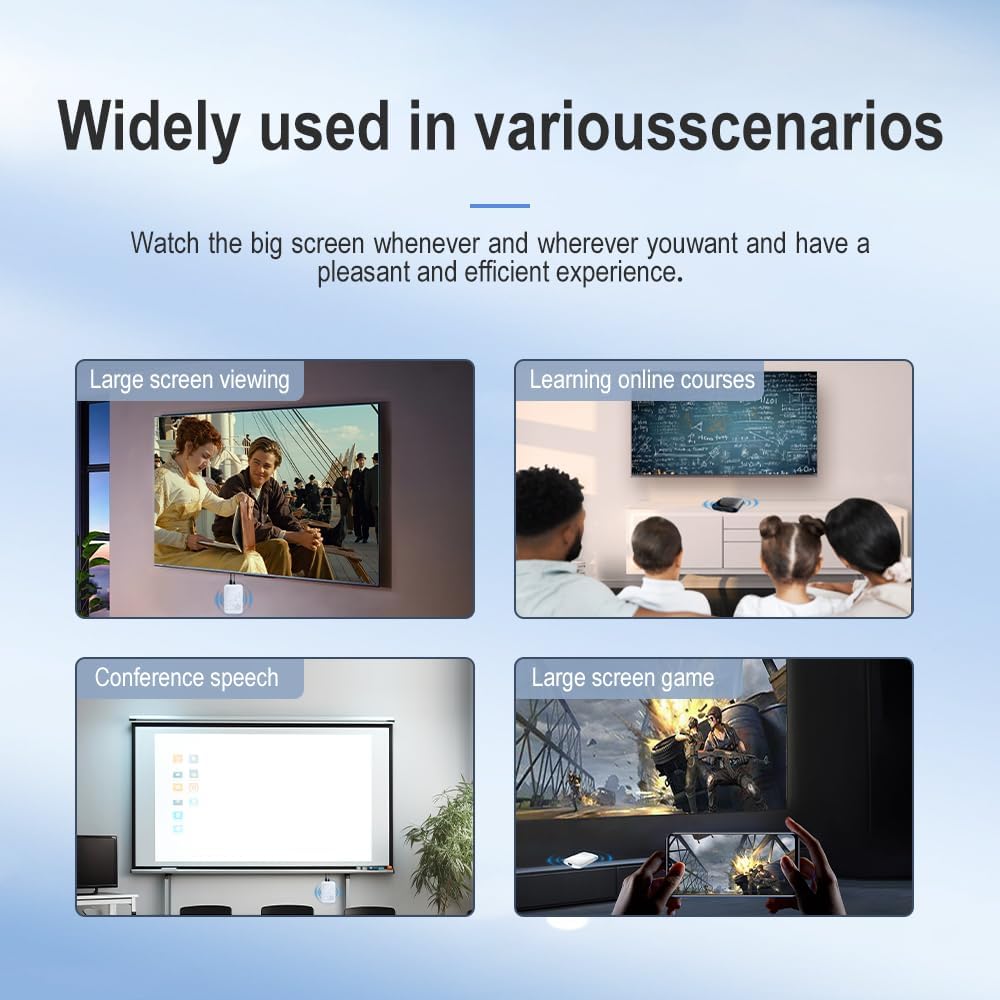 Widely used in variousscenarios

Watch the big screen whenever and wherever youwant and have a pleasant and efficient experience.

Large screen viewing

Learning online courses

Conference speech

Large screen game